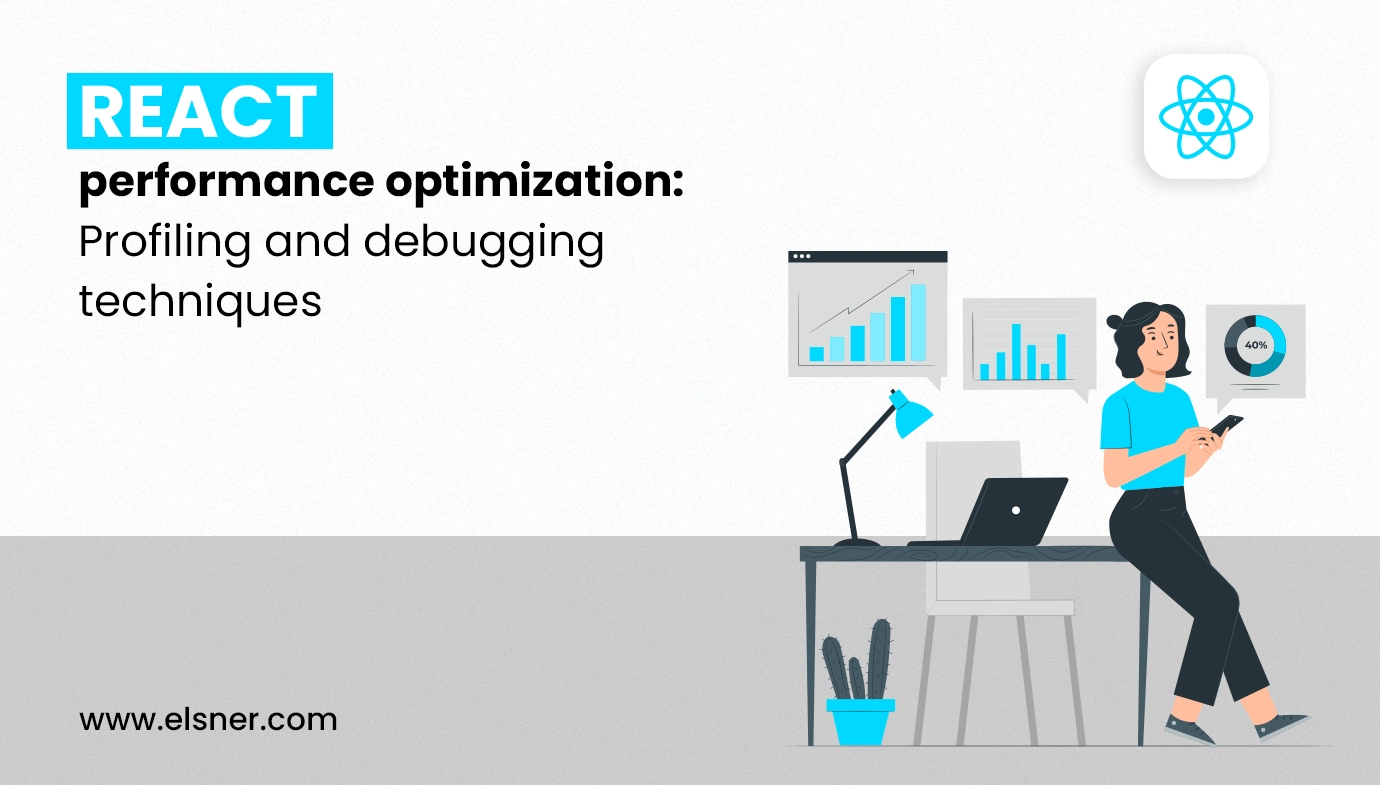 REACT
performance optimization:
Profiling and debugging techniques

40%

www.elsner.com